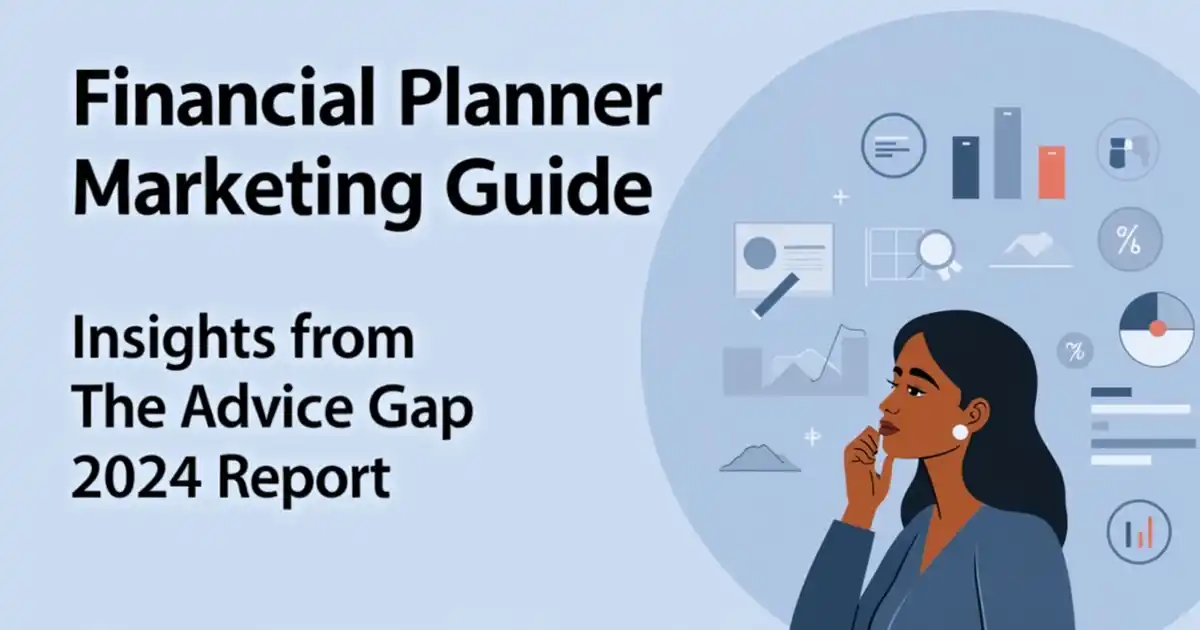 Financial Planner Marketing Guide

Insights from The Advice Gap 2024 Report

%

%